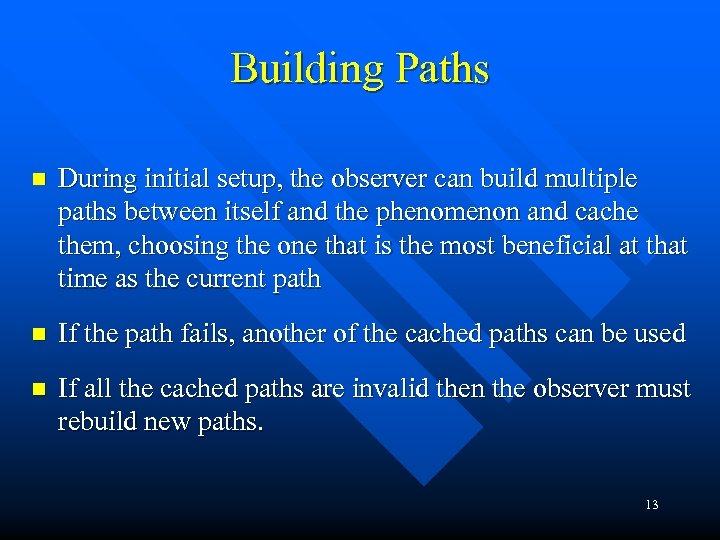 Building Paths

- During initial setup, the observer can build multiple paths between itself and the phenomenon and cache them, choosing the one that is the most beneficial at that time as the current path
- If the path fails, another of the cached paths can be used
- If all the cached paths are invalid then the observer must rebuild new paths.

13